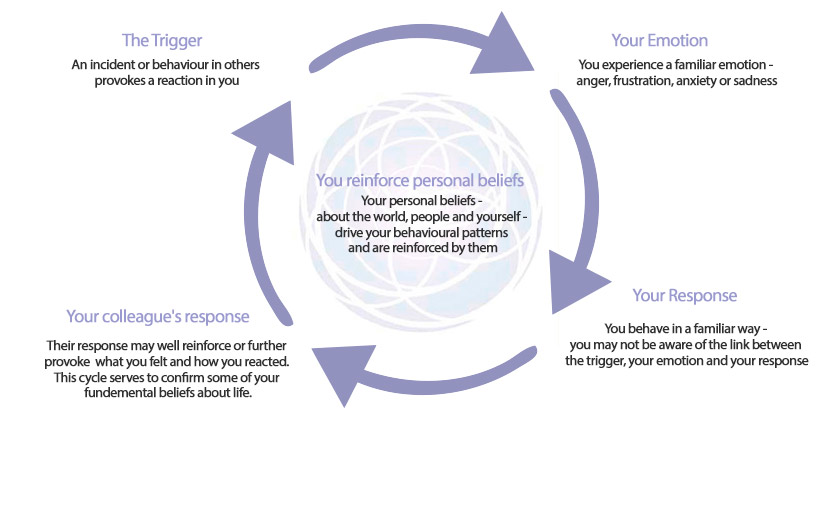 The Trigger
An incident or behaviour in others provokes a reaction in you

Your Emotion
You experience a familiar emotion - anger, frustration, anxiety or sadness

You reinforce personal beliefs
Your personal beliefs - about the world, people and yourself - drive your behavioural patterns and are reinforced by them

Your Response
You behave in a familiar way - you may not be aware of the link between the trigger, your emotion and your response

Your colleague's response
Their response may well reinforce or further provoke what you felt and how you reacted. This cycle serves to confirm some of your fundemental beliefs about life.